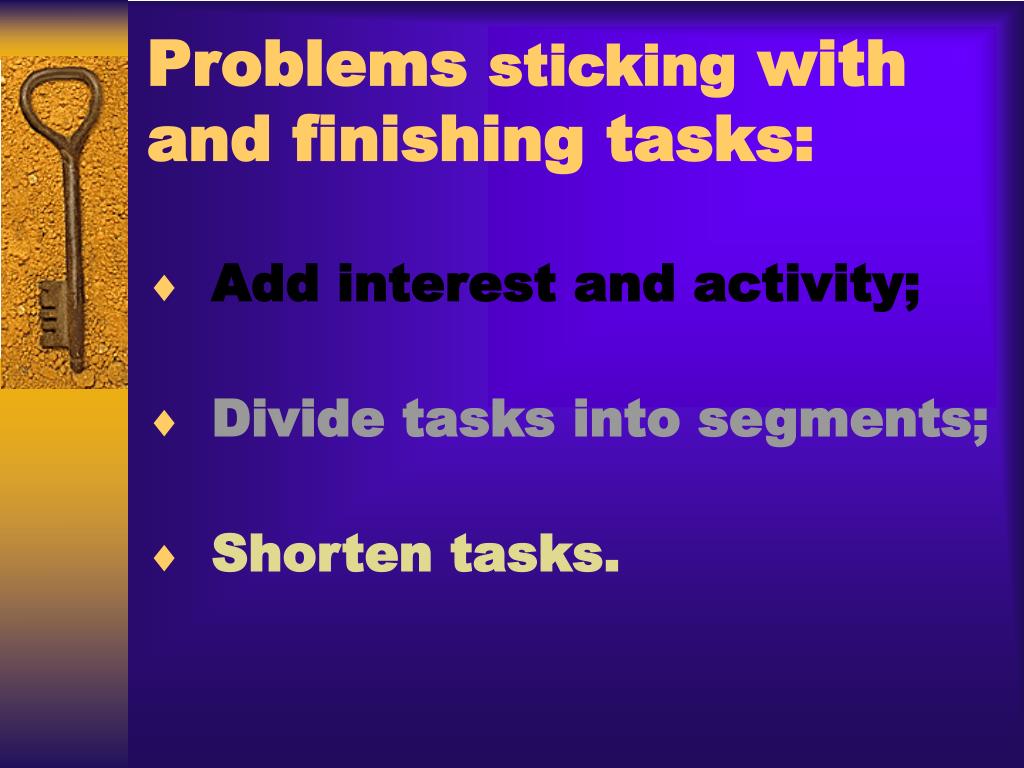 Problems sticking with and finishing tasks:

♦ Add interest and activity;

♦ Divide tasks into segments;

♦ Shorten tasks.